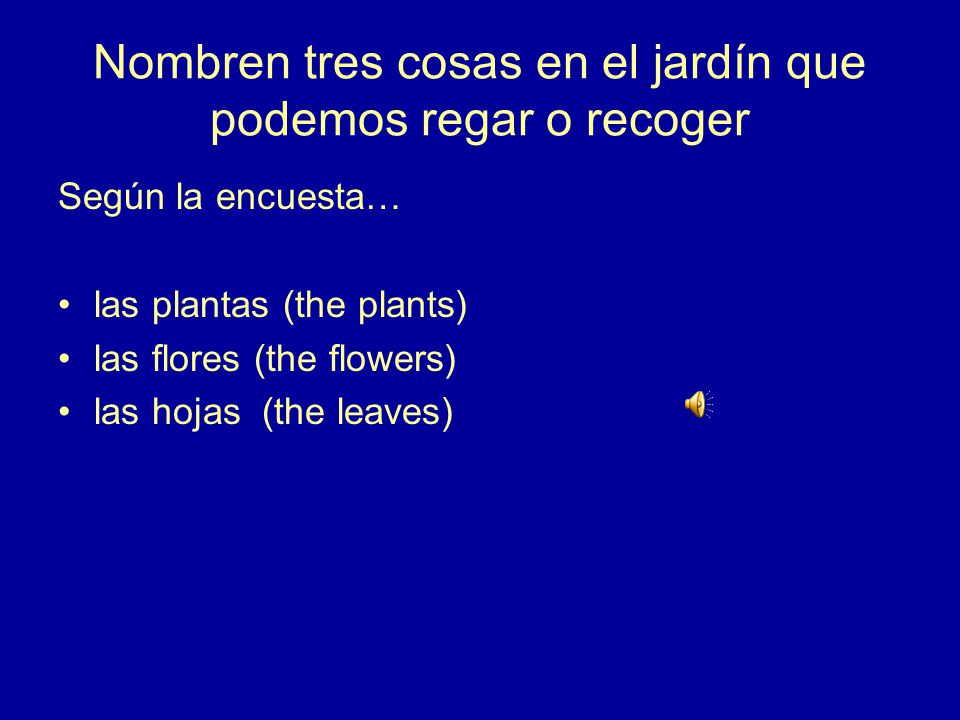 Nombren tres cosas en el jardín que podemos regar o recoger

Según la encuesta…

• las plantas (the plants)
• las flores (the flowers)
• las hojas (the leaves)